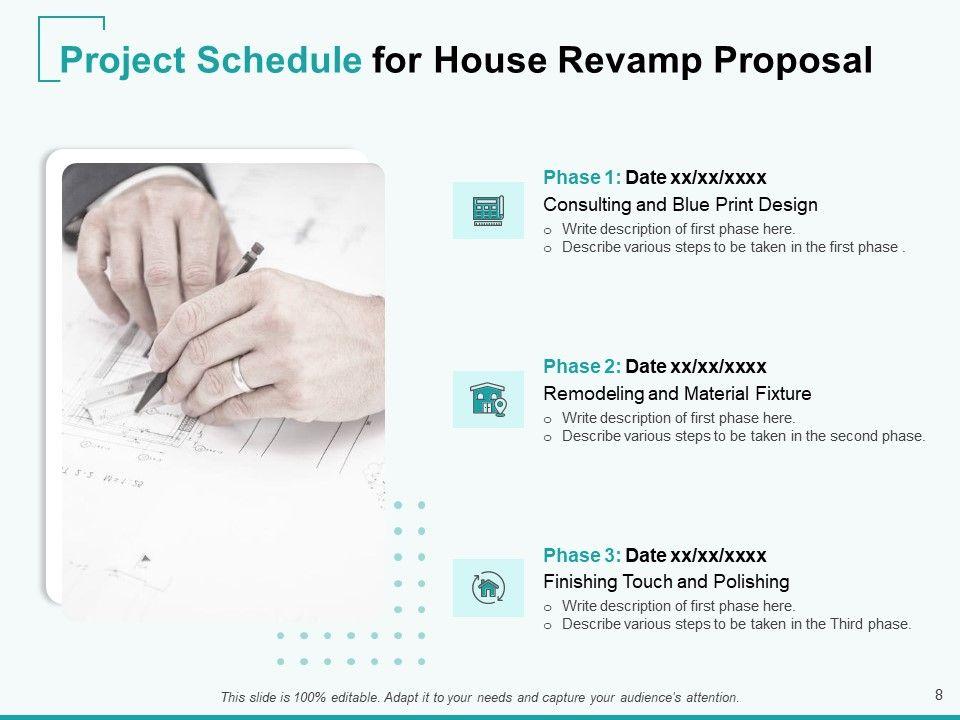 Project Schedule for House Revamp Proposal

Phase 1: Date xx/xx/xxxx
Consulting and Blue Print Design
o Write description of first phase here.
o Describe various steps to be taken in the first phase .

Phase 2: Date xx/xx/xxxx
Remodeling and Material Fixture
o Write description of first phase here.
o Describe various steps to be taken in the second phase.

Phase 3: Date xx/xx/xxxx
Finishing Touch and Polishing
o Write description of first phase here.
o Describe various steps to be taken in the Third phase.

This slide is 100% editable. Adapt it to your needs and capture your audience's attention.

8